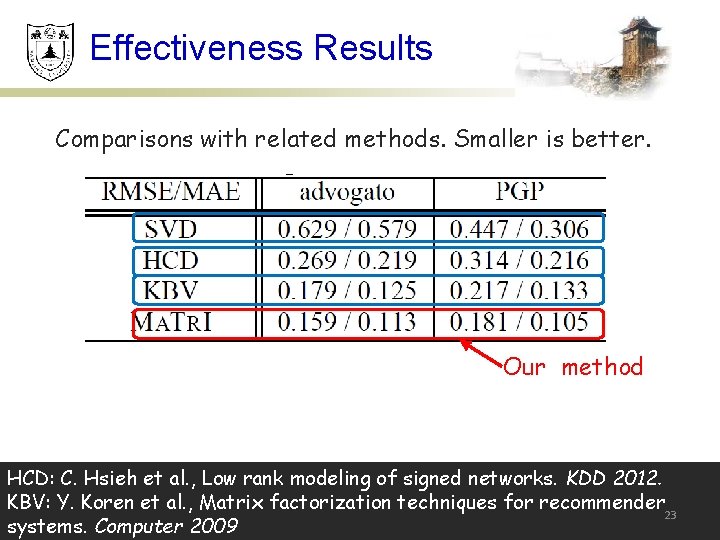 Effectiveness Results

Comparisons with related methods. Smaller is better.

| RMSE/MAE | advogato | PGP |
|---|---|---|
| SVD | 0.629 / 0.579 | 0.447 / 0.306 |
| HCD | 0.269 / 0.219 | 0.314 / 0.216 |
| KBV | 0.179 / 0.125 | 0.217 / 0.133 |
| MATRI | 0.159 / 0.113 | 0.181 / 0.105 |

Our method

HCD: C. Hsieh et al., Low rank modeling of signed networks. KDD 2012.
KBV: Y. Koren et al., Matrix factorization techniques for recommender systems. Computer 2009

23